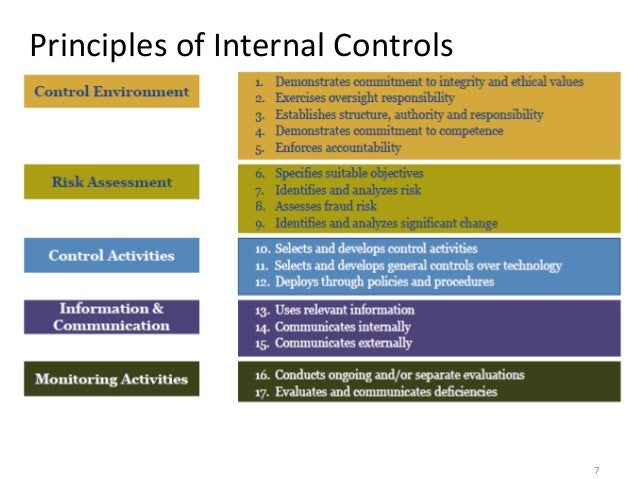 Principles of Internal Controls

Control Environment

1. Demonstrates commitment to integrity and ethical values
2. Exercises oversight responsibility
3. Establishes structure, authority and responsibility
4. Demonstrates commitment to competence
5. Enforces accountability

Risk Assessment

6. Specifies suitable objectives
7. Identifies and analyzes risk
8. Assesses fraud risk
9. Identifies and analyzes significant change

Control Activities

10. Selects and develops control activities
11. Selects and develops general controls over technology
12. Deploys through policies and procedures

Information & Communication

13. Uses relevant information
14. Communicates internally
15. Communicates externally

Monitoring Activities

16. Conducts ongoing and/or separate evaluations
17. Evaluates and communicates deficiencies

7